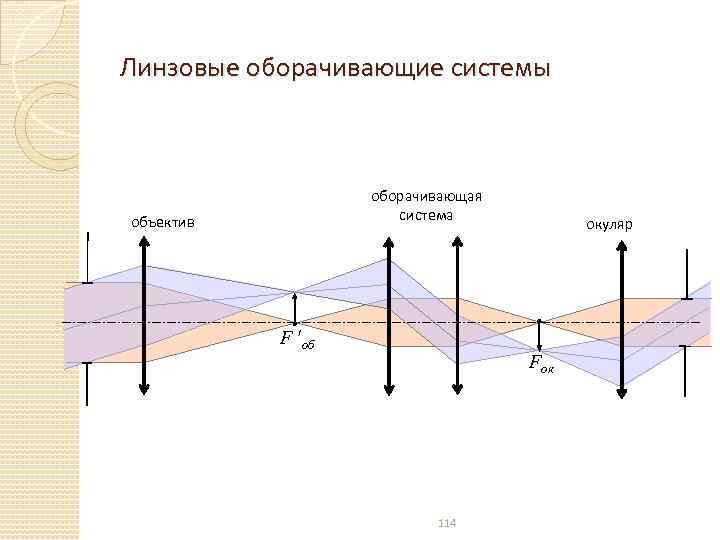 Линзовые оборачивающие системы

объектив

оборачивающая система

окуляр

$F'_{об}$

$F_{ок}$

114